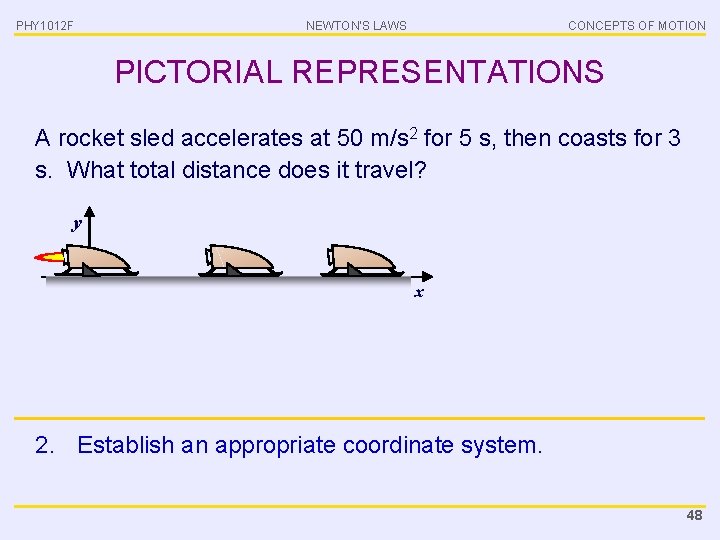 PHY1012F NEWTON'S LAWS CONCEPTS OF MOTION

PICTORIAL REPRESENTATIONS

A rocket sled accelerates at 50 m/s$^2$ for 5 s, then coasts for 3 s. What total distance does it travel?

$y$

$x$

2. Establish an appropriate coordinate system.

48